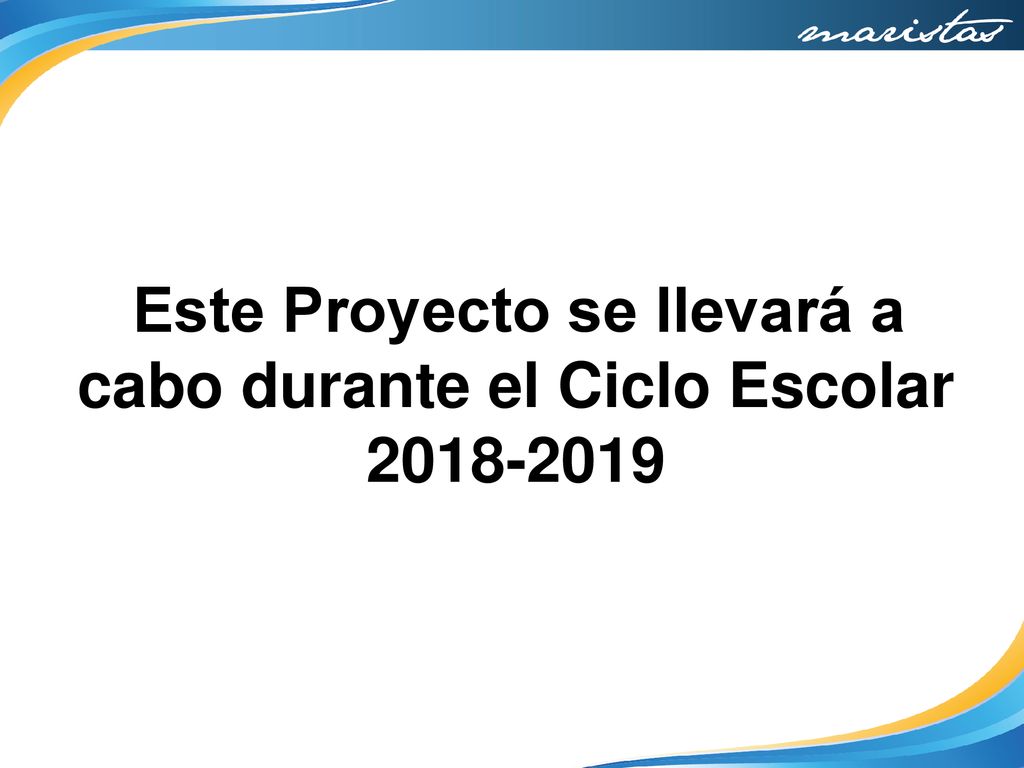 maristas

Este Proyecto se llevará a cabo durante el Ciclo Escolar 2018-2019